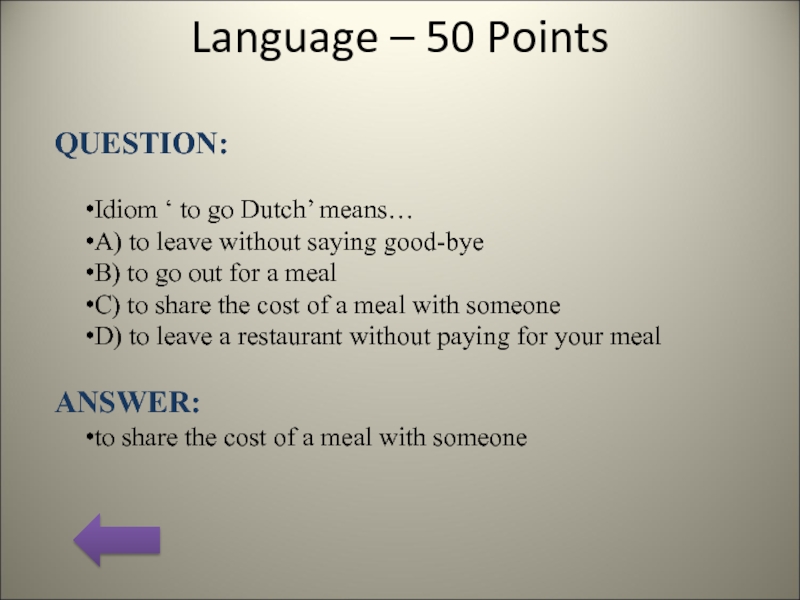 Language – 50 Points

QUESTION:

•Idiom ‘ to go Dutch’ means…
•A) to leave without saying good-bye
•B) to go out for a meal
•C) to share the cost of a meal with someone
•D) to leave a restaurant without paying for your meal

ANSWER:
•to share the cost of a meal with someone